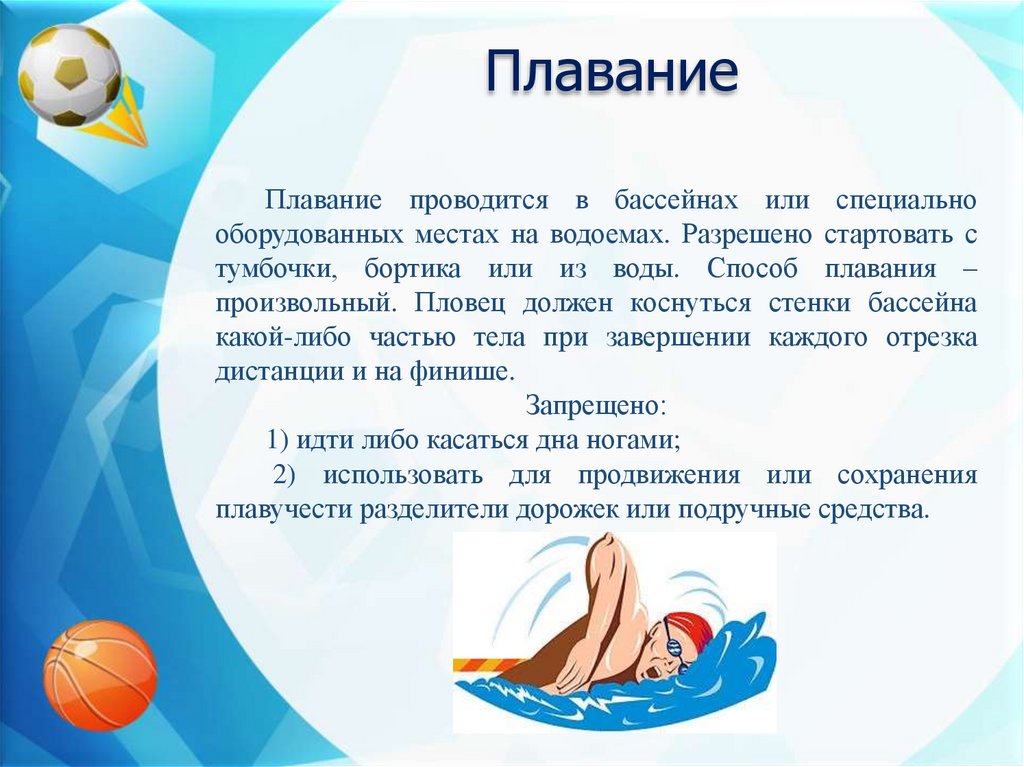 Плавание

Плавание проводится в бассейнах или специально оборудованных местах на водоемах. Разрешено стартовать с тумбочки, бортика или из воды. Способ плавания – произвольный. Пловец должен коснуться стенки бассейна какой-либо частью тела при завершении каждого отрезка дистанции и на финише.

Запрещено:

1) идти либо касаться дна ногами;

2) использовать для продвижения или сохранения плавучести разделители дорожек или подручные средства.